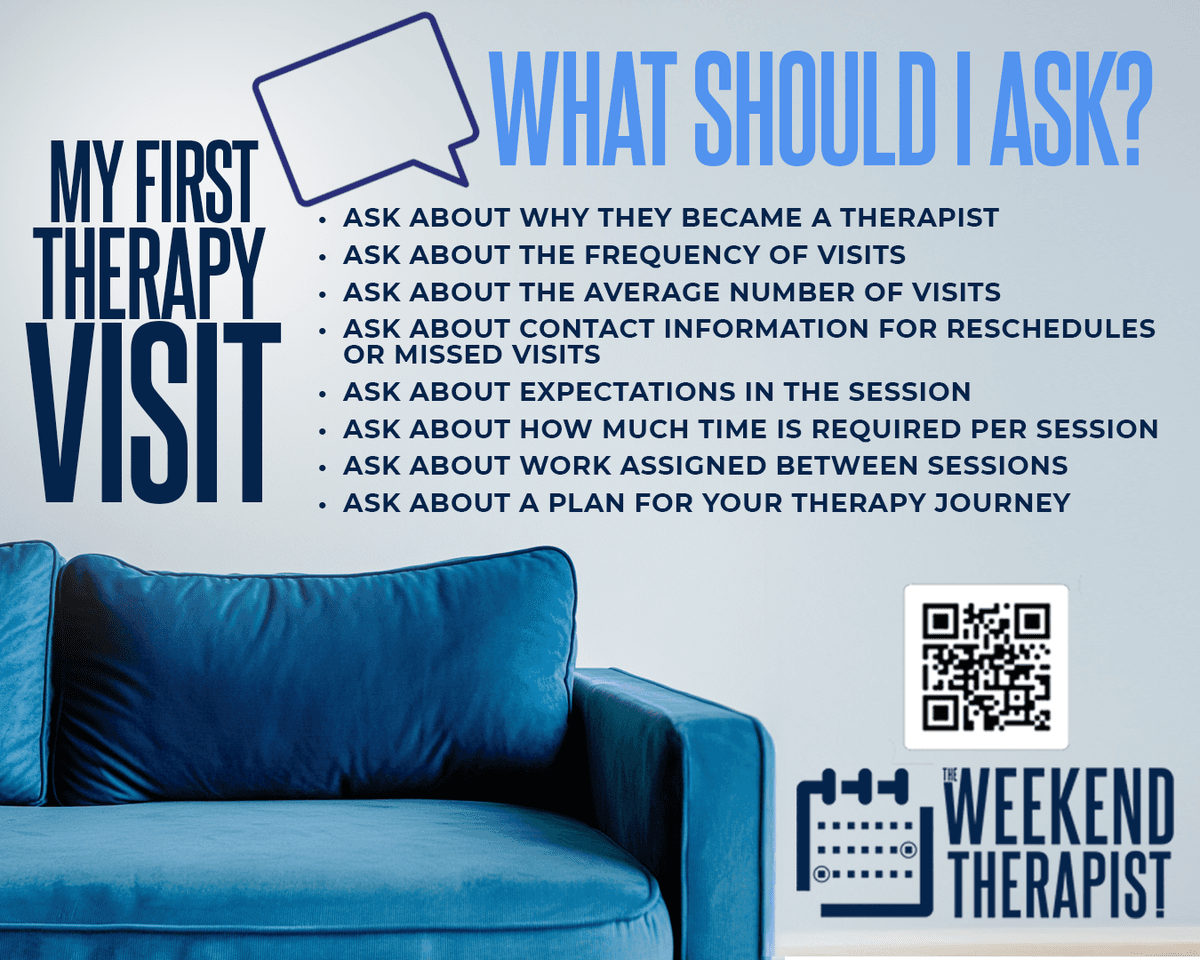 MY FIRST THERAPY VISIT

WHAT SHOULD I ASK?

• ASK ABOUT WHY THEY BECAME A THERAPIST
• ASK ABOUT THE FREQUENCY OF VISITS
• ASK ABOUT THE AVERAGE NUMBER OF VISITS
• ASK ABOUT CONTACT INFORMATION FOR RESCHEDULES OR MISSED VISITS
• ASK ABOUT EXPECTATIONS IN THE SESSION
• ASK ABOUT HOW MUCH TIME IS REQUIRED PER SESSION
• ASK ABOUT WORK ASSIGNED BETWEEN SESSIONS
• ASK ABOUT A PLAN FOR YOUR THERAPY JOURNEY

THE WEEKEND THERAPIST